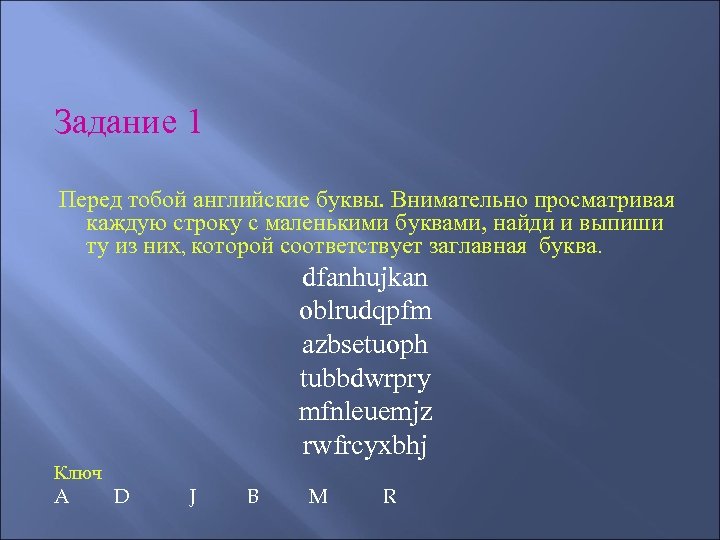 Задание 1

Перед тобой английские буквы. Внимательно просматривая каждую строку с маленькими буквами, найди и выпиши ту из них, которой соответствует заглавная буква.

dfanhujkan
oblrudqpfm
azbsetuoph
tubbdwrpry
mfnleuemjz
rwfrcyxbhj

Ключ
A D J B M R